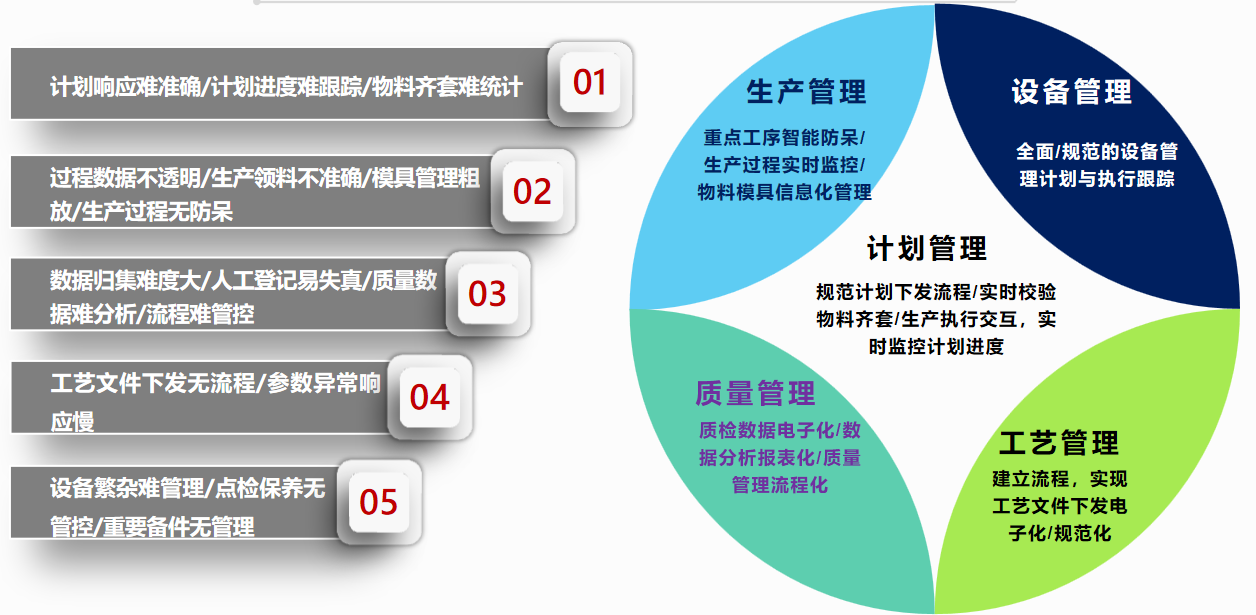 计划响应难准确/计划进度难跟踪/物料齐套难统计

01

过程数据不透明/生产领料不准确/模具管理粗放/生产过程无防呆

02

数据归集难度大/人工登记易失真/质量数据难分析/流程难管控

03

工艺文件下发无流程/参数异常响应慢

04

设备繁杂难管理/点检保养无管控/重要备件无管理

05

生产管理

重点工序智能防呆/生产过程实时监控/物料模具信息化管理

设备管理

全面/规范的设备管理计划与执行跟踪

计划管理

规范计划下发流程/实时校验物料齐套/生产执行交互，实时监控计划进度

质量管理

质检数据电子化/数据分析报表化/质量管理流程化

工艺管理

建立流程，实现工艺文件下发电子化/规范化